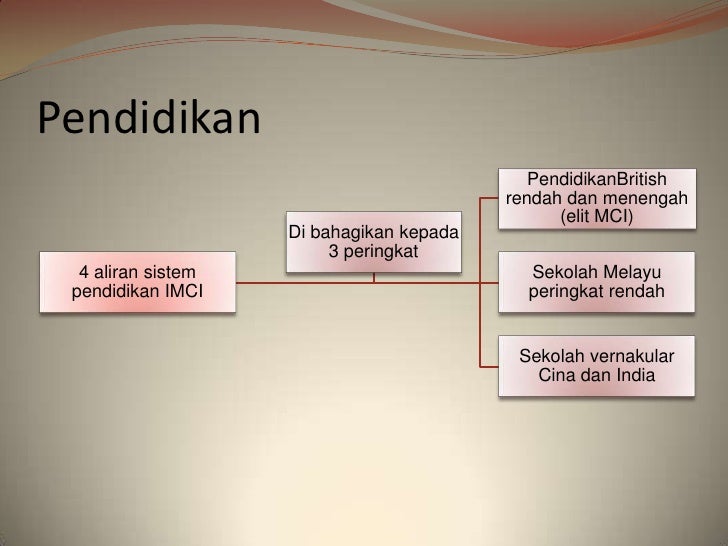 Pendidikan

4 aliran sistem pendidikan IMCI

Di bahagikan kepada 3 peringkat

PendidikanBritish rendah dan menengah (elit MCI)

Sekolah Melayu peringkat rendah

Sekolah vernakular Cina dan India